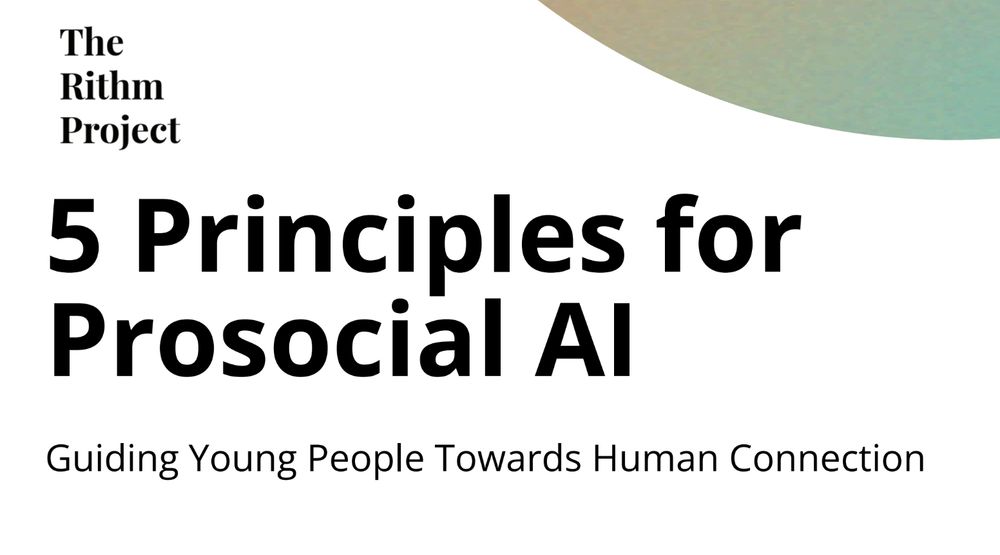 The Rithm Project

5 Principles for Prosocial AI

Guiding Young People Towards Human Connection